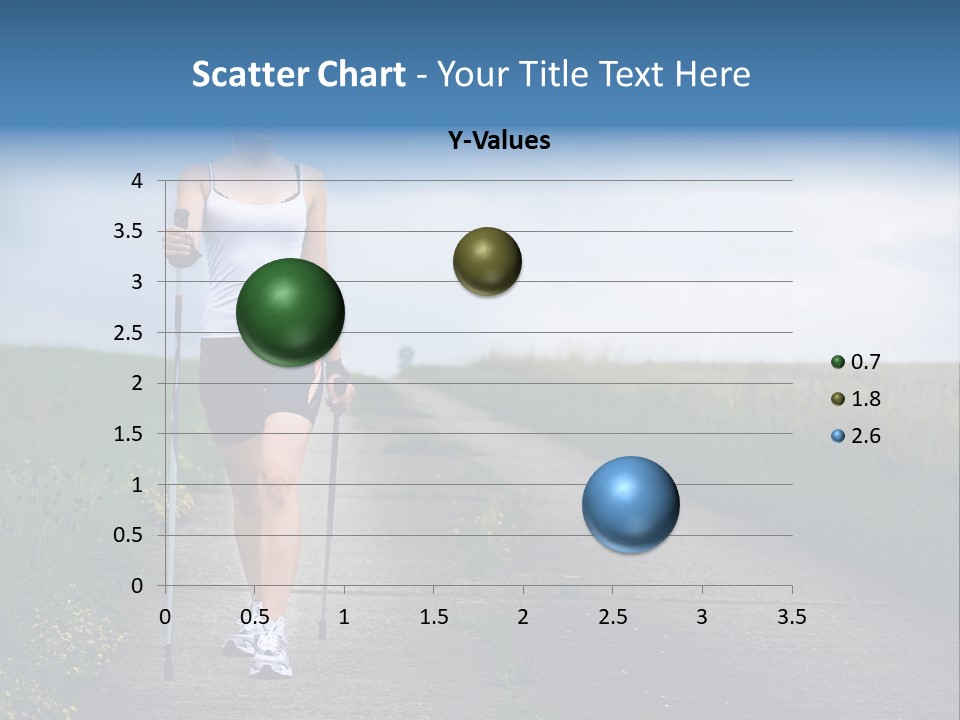 Scatter Chart - Your Title Text Here

Y-Values

4
3.5
3
2.5
2
1.5
1
0.5
0

0 0.5 1 1.5 2 2.5 3 3.5

0.7
1.8
2.6